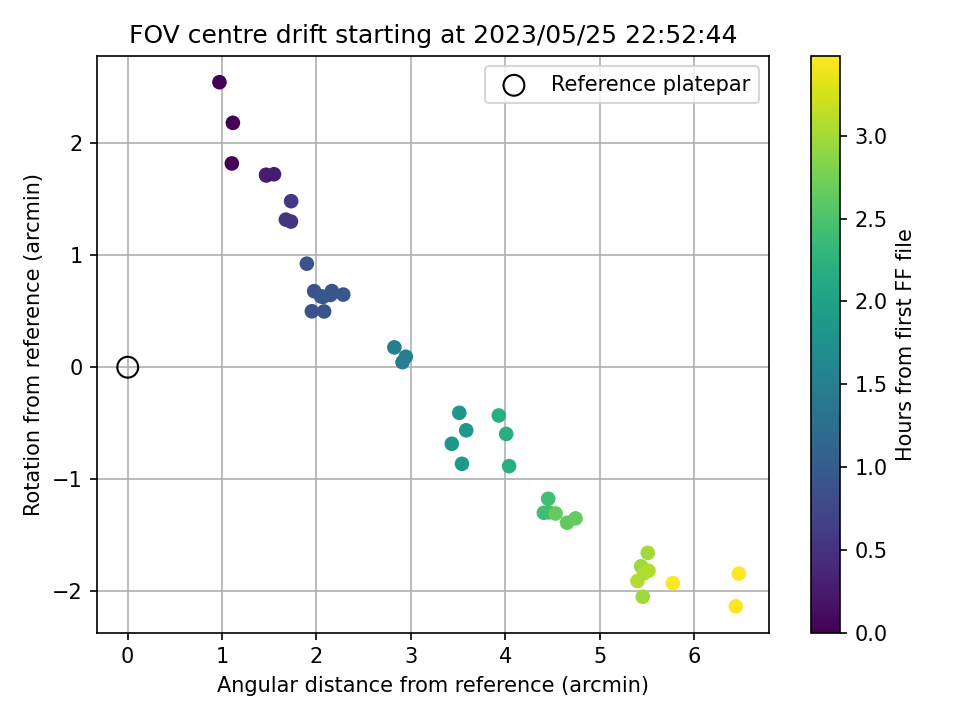 FOV centre drift starting at 2023/05/25 22:52:44

Reference platepar

Rotation from reference (arcmin)

2
1
0
−1
−2

0
1
2
3
4
5
6

Angular distance from reference (arcmin)

Hours from first FF file

3.0
2.5
2.0
1.5
1.0
0.5
0.0